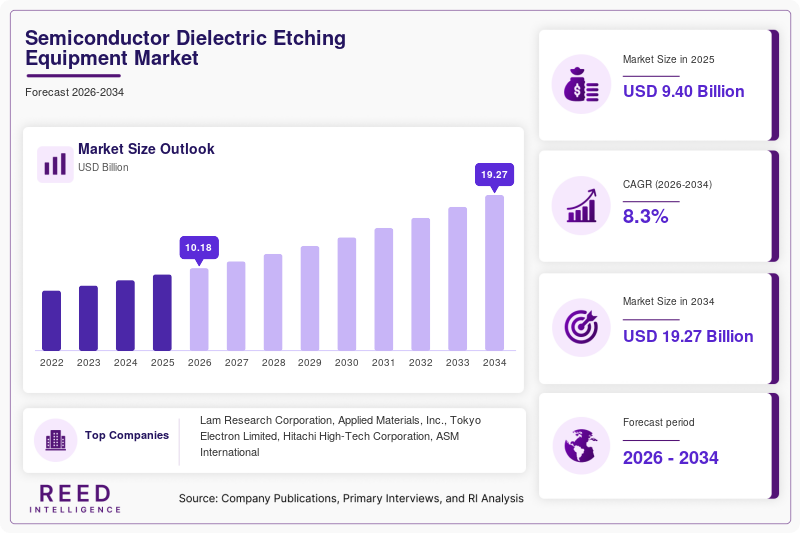 Semiconductor Dielectric Etching Equipment Market

Forecast 2026-2034

Market Size Outlook
USD Billion

10.18
19.27

2022 2023 2024 2025 2026 2027 2028 2029 2030 2031 2032 2033 2034

Top Companies
Lam Research Corporation, Applied Materials, Inc., Tokyo Electron Limited, Hitachi High-Tech Corporation, ASM International

REED INTELLIGENCE

Source: Company Publications, Primary Interviews, and RI Analysis

Market Size in 2025
USD 9.40 Billion

CAGR (2026-2034)
8.3%

Market Size in 2034
USD 19.27 Billion

Forecast period
2026 - 2034